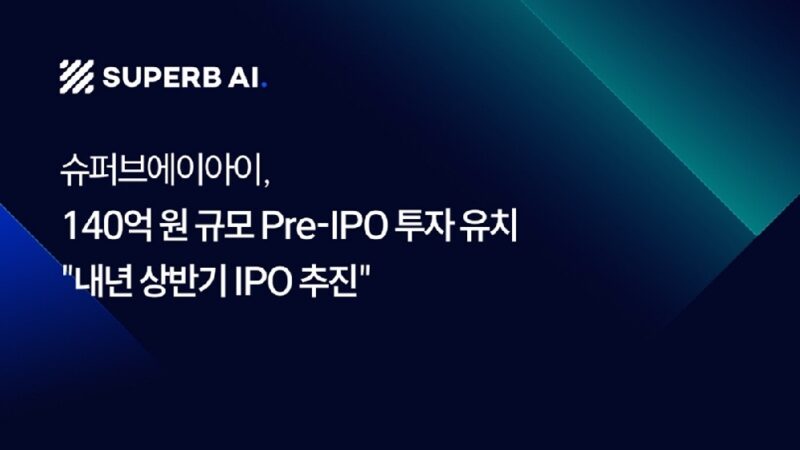 SUPERB AI.

슈퍼브에이아이,
140억 원 규모 Pre-IPO 투자 유치
"내년 상반기 IPO 추진"